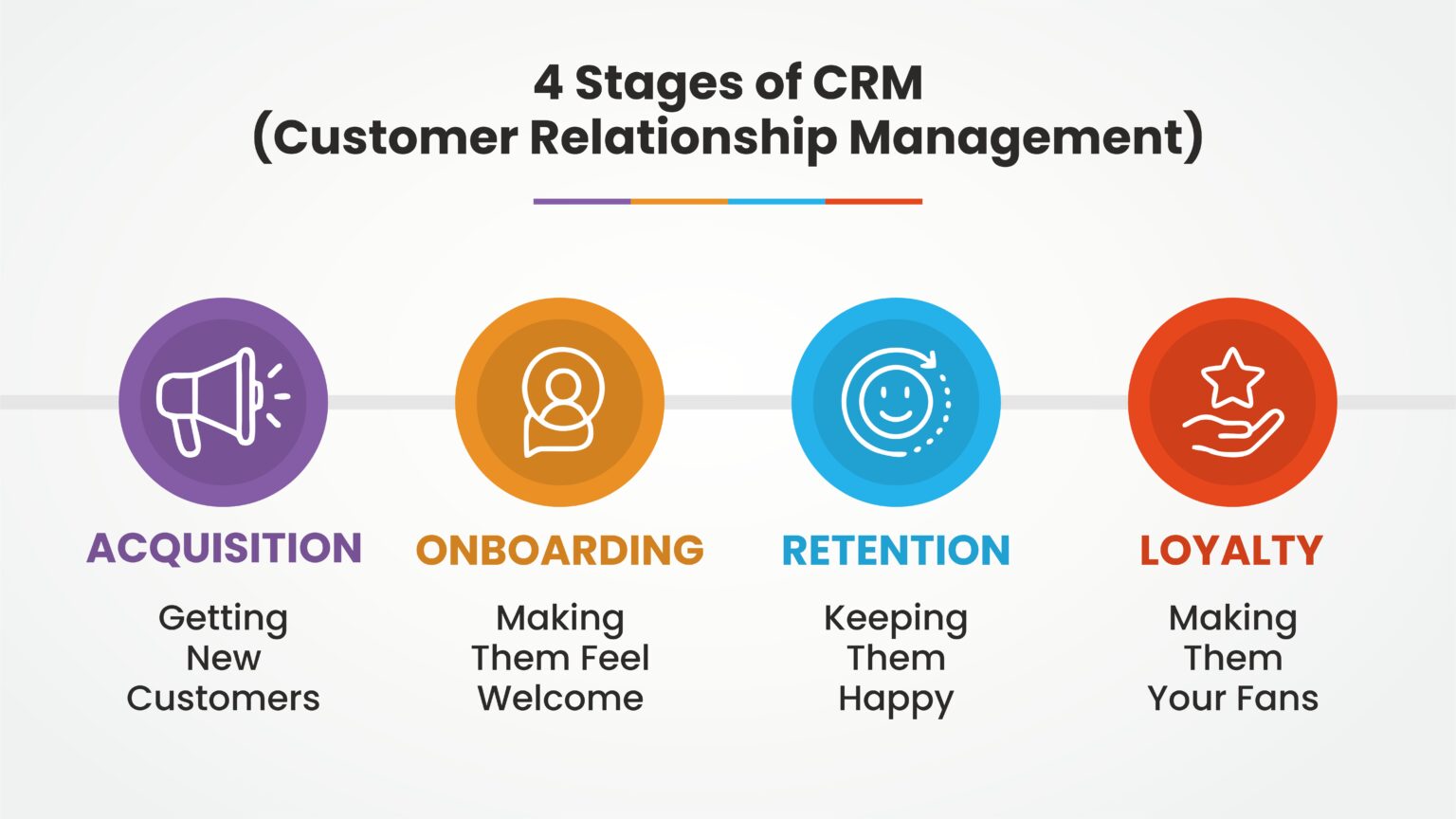 4 Stages of CRM
(Customer Relationship Management)

ACQUISITION

Getting New Customers

ONBOARDING

Making Them Feel Welcome

RETENTION

Keeping Them Happy

LOYALTY

Making Them Your Fans